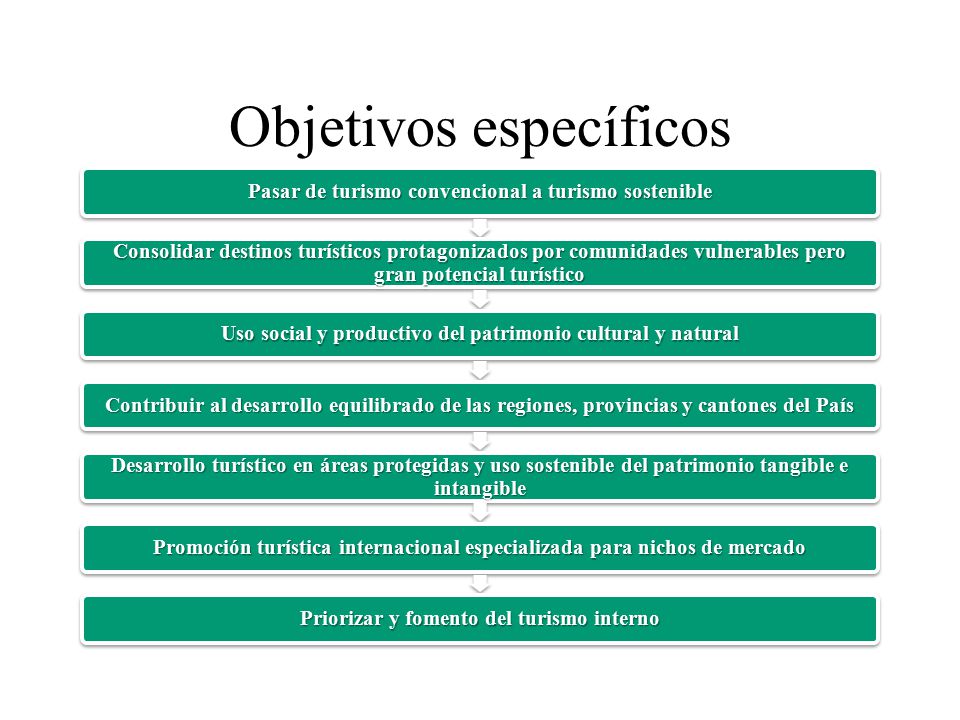 Objetivos específicos

Pasar de turismo convencional a turismo sostenible

Consolidar destinos turísticos protagonizados por comunidades vulnerables pero gran potencial turístico

Uso social y productivo del patrimonio cultural y natural

Contribuir al desarrollo equilibrado de las regiones, provincias y cantones del País

Desarrollo turístico en áreas protegidas y uso sostenible del patrimonio tangible e intangible

Promoción turística internacional especializada para nichos de mercado

Priorizar y fomento del turismo interno